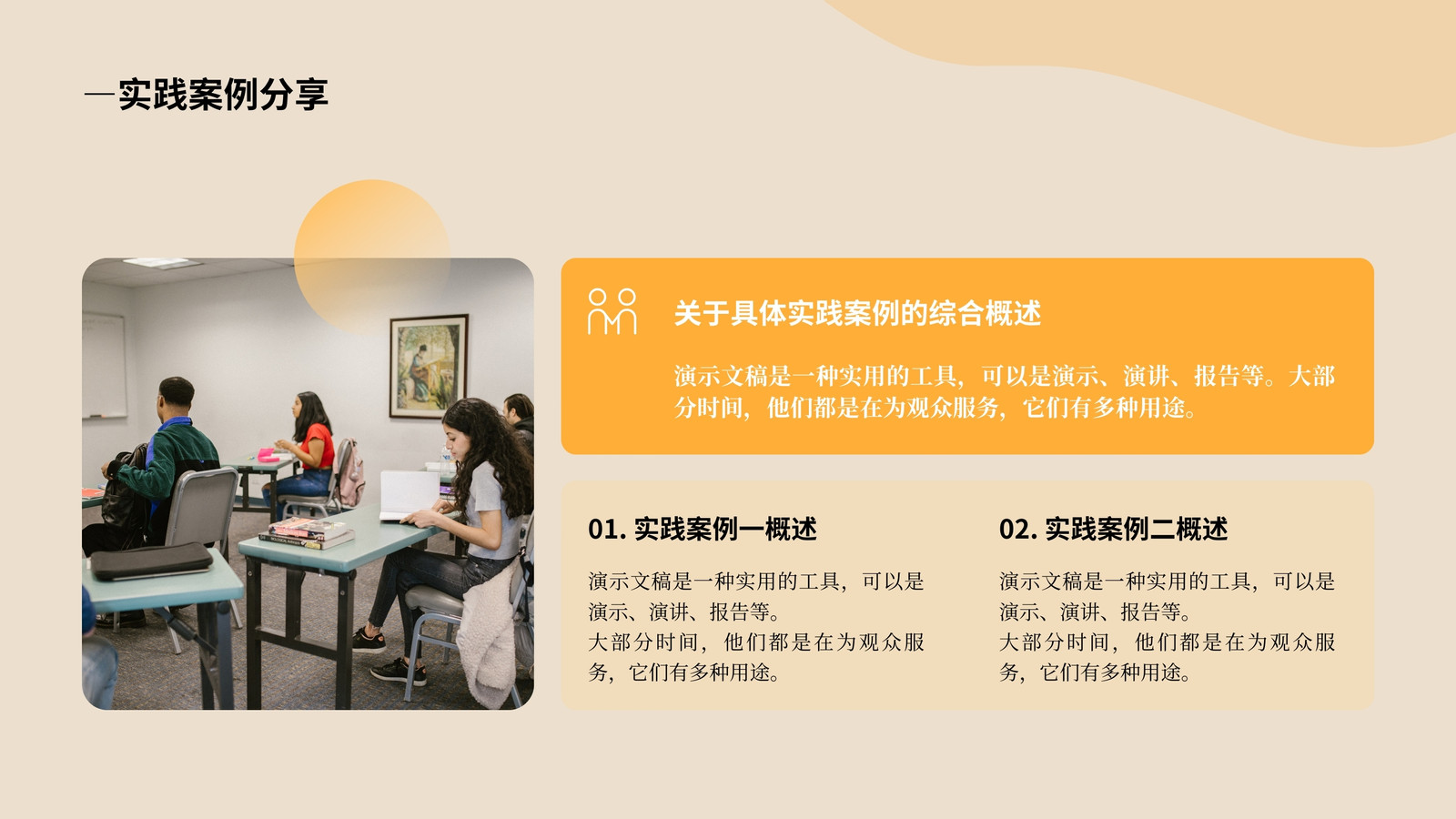 —实践案例分享

关于具体实践案例的综合概述

演示文稿是一种实用的工具，可以是演示、演讲、报告等。大部分时间，他们都是在为观众服务，它们有多种用途。

01. 实践案例一概述

演示文稿是一种实用的工具，可以是演示、演讲、报告等。
大部分时间，他们都是在为观众服务，它们有多种用途。

02. 实践案例二概述

演示文稿是一种实用的工具，可以是演示、演讲、报告等。
大部分时间，他们都是在为观众服务，它们有多种用途。